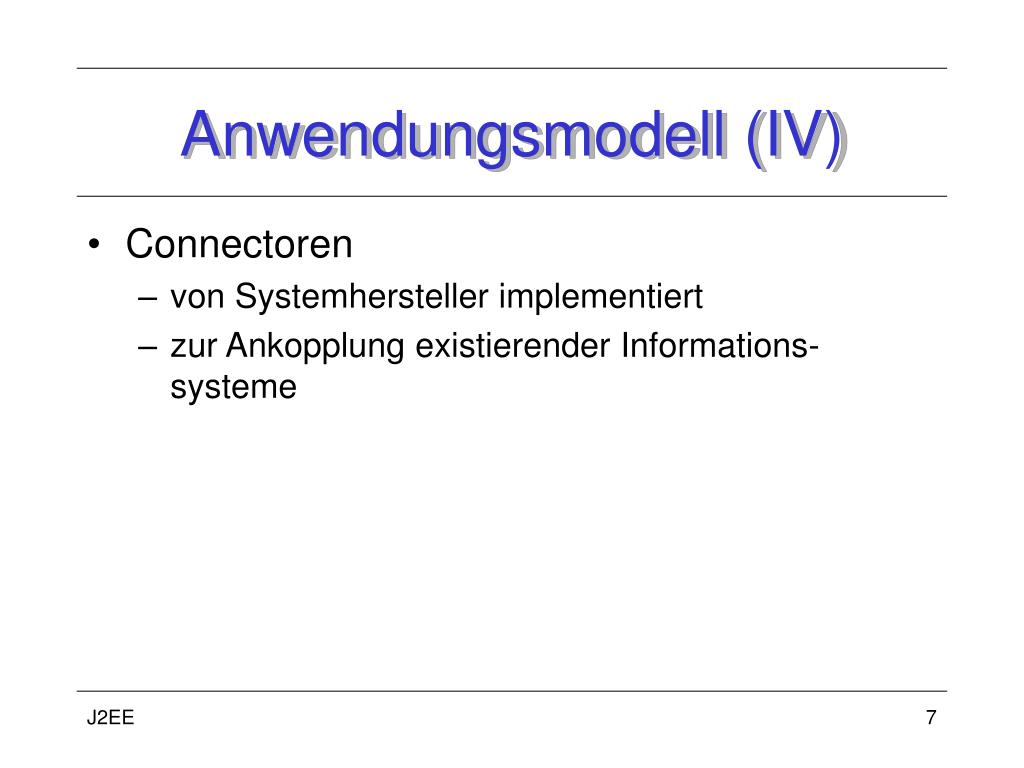 Anwendungsmodell (IV)

• Connectoren
– von Systemhersteller implementiert
– zur Ankopplung existierender Informationssysteme

J2EE

7